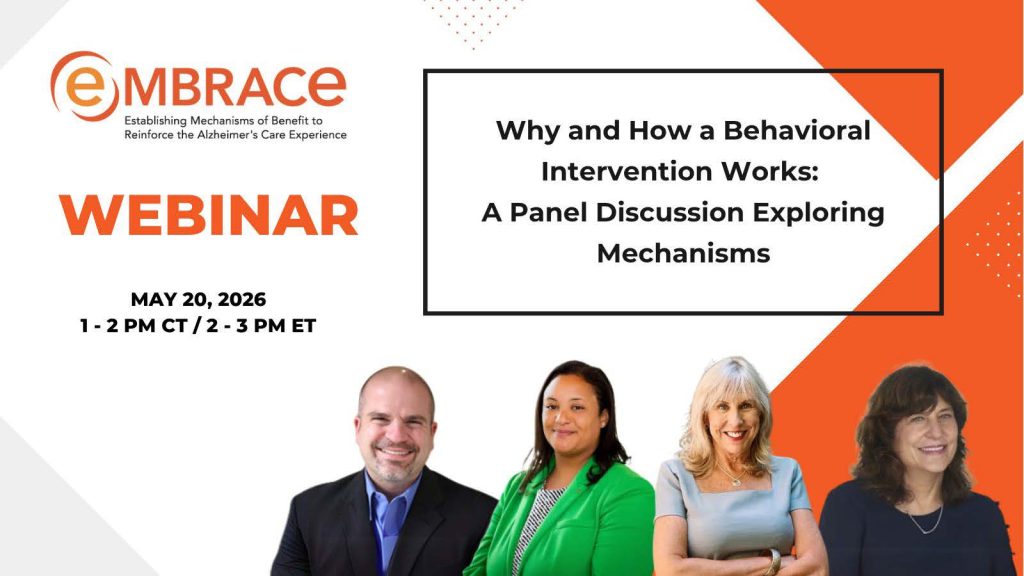 eMBRACE
Establishing Mechanisms of Benefit to Reinforce the Alzheimer's Care Experience

WEBINAR

MAY 20, 2026
1 - 2 PM CT / 2 - 3 PM ET

Why and How a Behavioral Intervention Works: A Panel Discussion Exploring Mechanisms